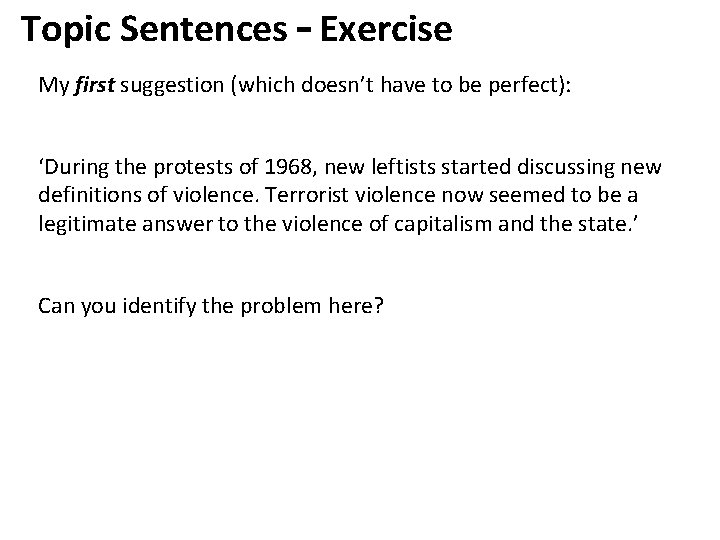 Topic Sentences – Exercise

My first suggestion (which doesn’t have to be perfect):

‘During the protests of 1968, new leftists started discussing new definitions of violence. Terrorist violence now seemed to be a legitimate answer to the violence of capitalism and the state.’

Can you identify the problem here?